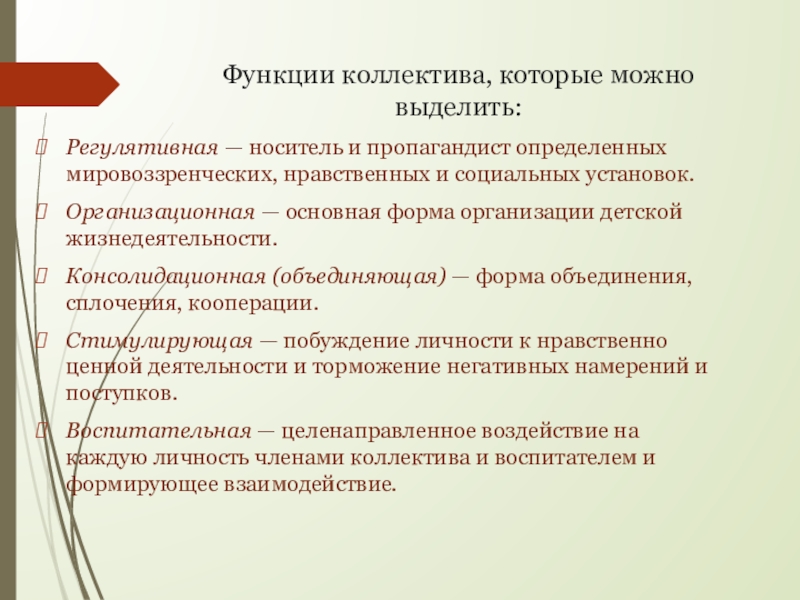 Функции коллектива, которые можно выделить:

Регулятивная — носитель и пропагандист определенных мировоззренческих, нравственных и социальных установок.

Организационная — основная форма организации детской жизнедеятельности.

Консолидационная (объединяющая) — форма объединения, сплочения, кооперации.

Стимулирующая — побуждение личности к нравственно ценной деятельности и торможение негативных намерений и поступков.

Воспитательная — целенаправленное воздействие на каждую личность членами коллектива и воспитателем и формирующее взаимодействие.